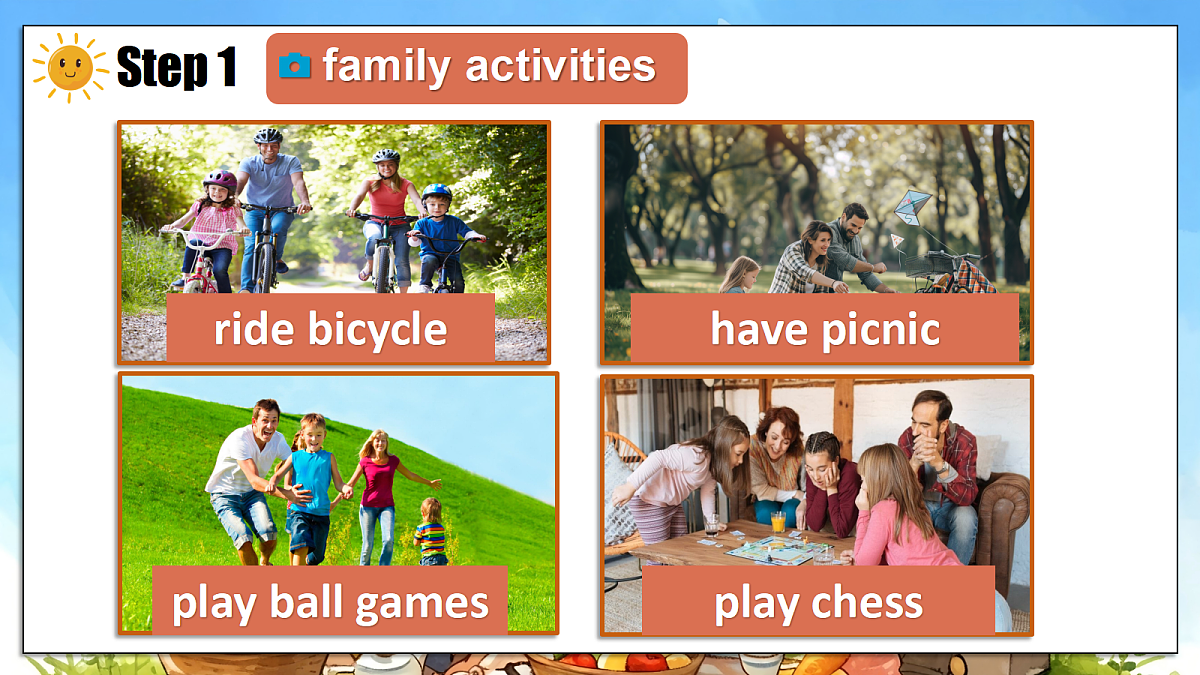 Step 1 family activities

ride bicycle

have picnic

play ball games

play chess